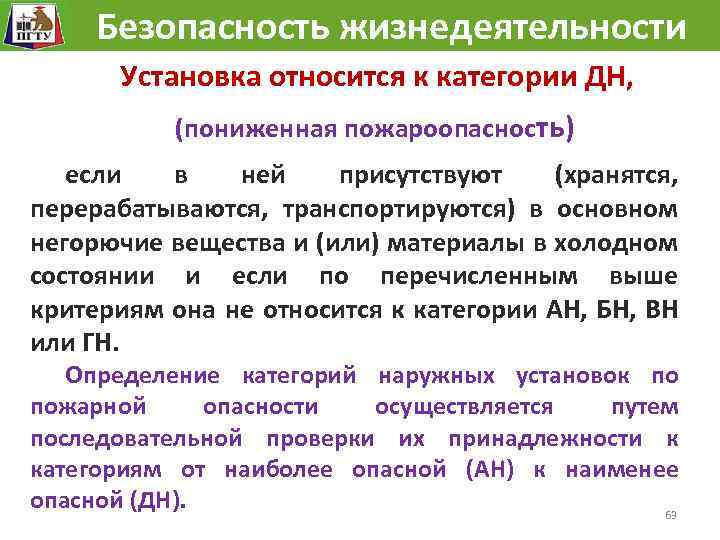 ПГТУ

Безопасность жизнедеятельности

Установка относится к категории ДН,

(пониженная пожароопасность)

если в ней присутствуют (хранятся, перерабатываются, транспортируются) в основном негорючие вещества и (или) материалы в холодном состоянии и если по перечисленным выше критериям она не относится к категории АН, БН, ВН или ГН.

Определение категорий наружных установок по пожарной опасности осуществляется путем последовательной проверки их принадлежности к категориям от наиболее опасной (АН) к наименее опасной (ДН).

69